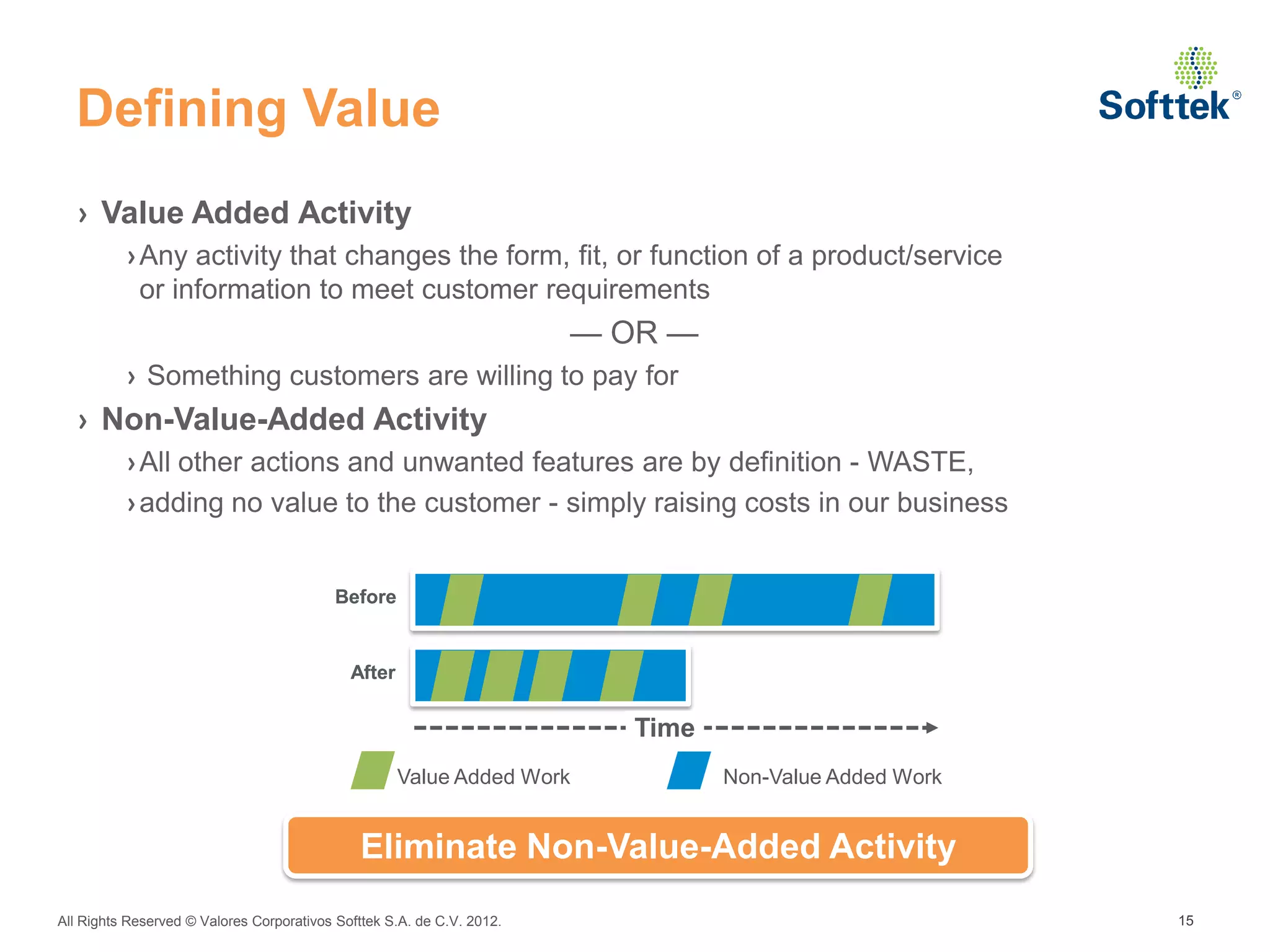 Defining Value

Softtek®

› Value Added Activity

› Any activity that changes the form, fit, or function of a product/service or information to meet customer requirements

— OR —

› Something customers are willing to pay for

› Non-Value-Added Activity

› All other actions and unwanted features are by definition - WASTE,

› adding no value to the customer - simply raising costs in our business

Before

After

Time

Value Added Work

Non-Value Added Work

Eliminate Non-Value-Added Activity

All Rights Reserved © Valores Corporativos Softtek S.A. de C.V. 2012.

15